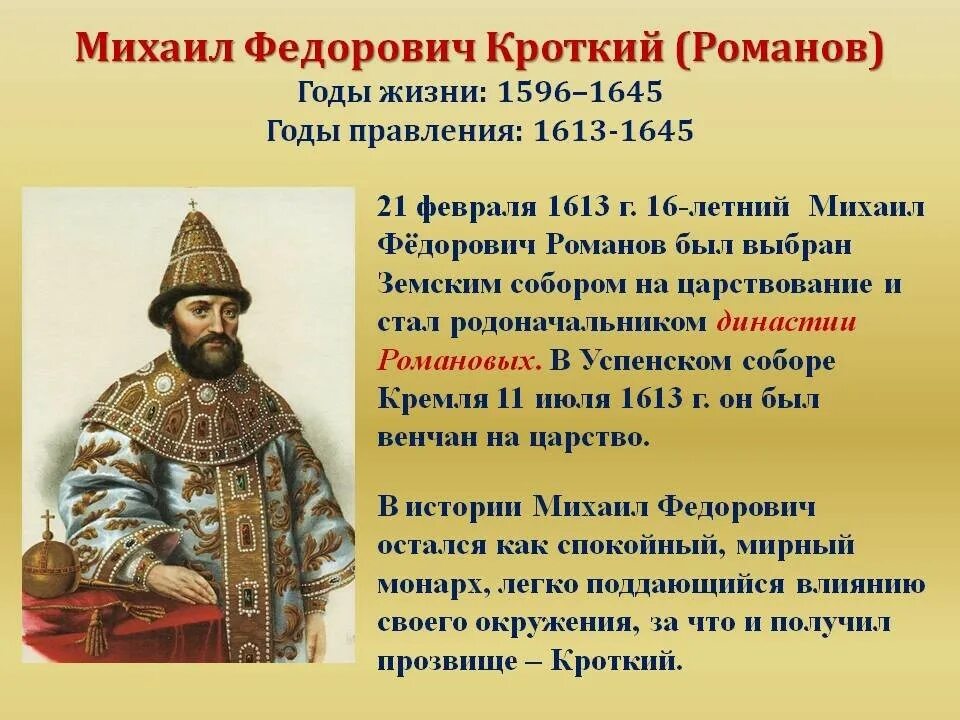 Михаил Федорович Кроткий (Романов)
Годы жизни: 1596–1645
Годы правления: 1613-1645

21 февраля 1613 г. 16-летний Михаил Фёдорович Романов был выбран Земским собором на царствование и стал родоначальником династии Романовых. В Успенском соборе Кремля 11 июля 1613 г. он был венчан на царство.

В истории Михаил Федорович остался как спокойный, мирный монарх, легко поддающийся влиянию своего окружения, за что и получил прозвище – Кроткий.